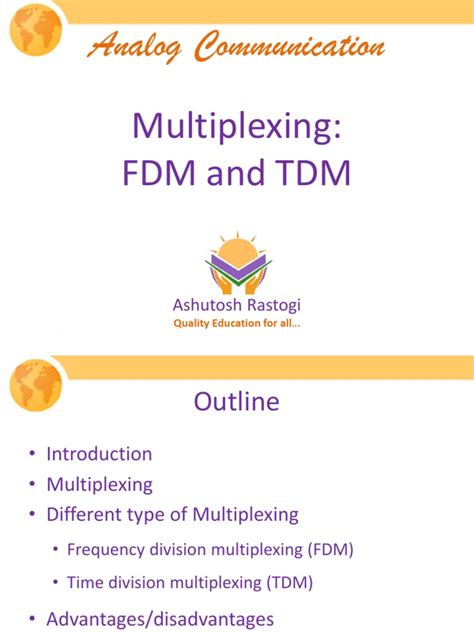 Analog Communication

Multiplexing:
FDM and TDM

Ashutosh Rastogi
Quality Education for all...

Outline

• Introduction
• Multiplexing
• Different type of Multiplexing
  • Frequency division multiplexing (FDM)
  • Time division multiplexing (TDM)
• Advantages/disadvantages